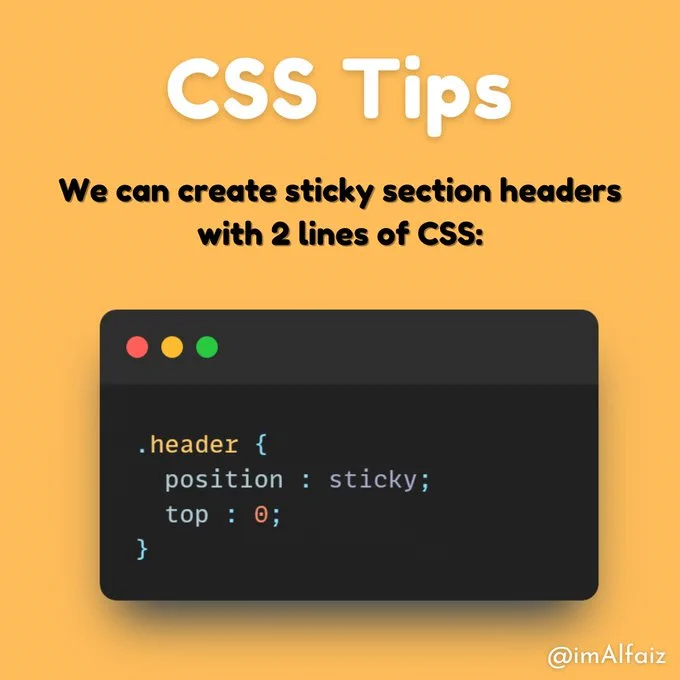 CSS Tips

We can create sticky section headers with 2 lines of CSS:

.header {
  position : sticky;
  top : 0;
}

@imAlfaiz